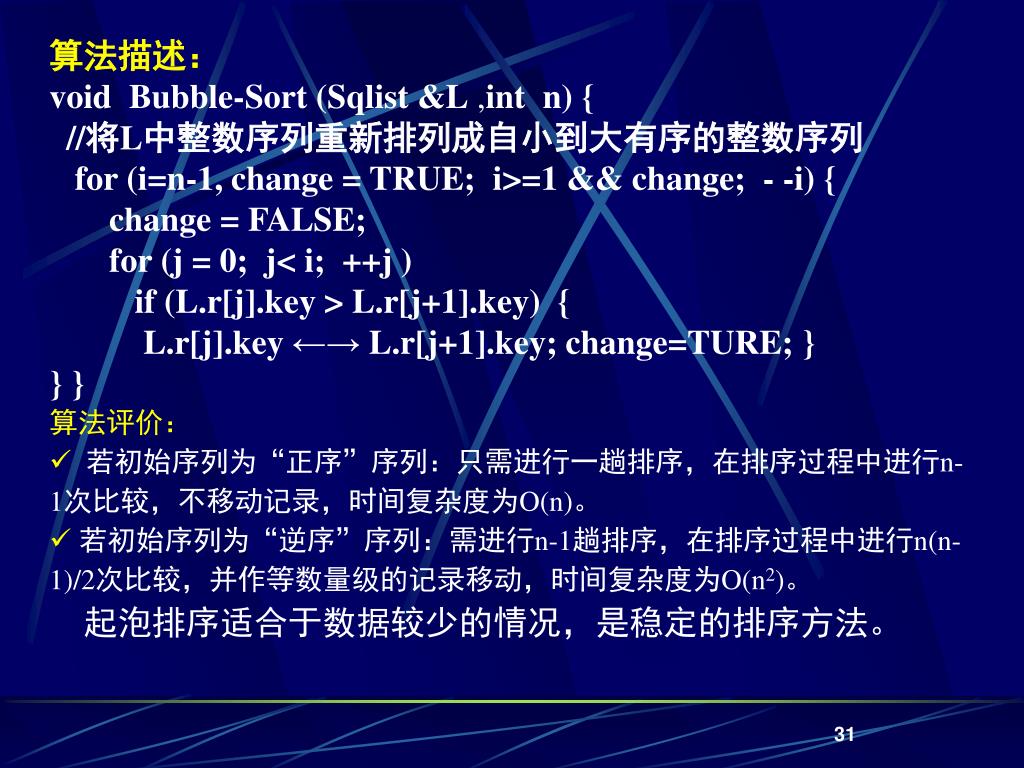 算法描述：
void Bubble-Sort (Sqlist &L ,int n) {
//将L中整数序列重新排列成自小到大有序的整数序列
for (i=n-1, change = TRUE; i>=1 && change; - -i) {
change = FALSE;
for (j = 0; j< i; ++j )
if (L.r[j].key > L.r[j+1].key) {
L.r[j].key ←→ L.r[j+1].key; change=TURE; }
} }
算法评价：
✓ 若初始序列为“正序”序列：只需进行一趟排序，在排序过程中进行n-1次比较，不移动记录，时间复杂度为O(n)。
✓ 若初始序列为“逆序”序列：需进行n-1趟排序，在排序过程中进行n(n-1)/2次比较，并作等数量级的记录移动，时间复杂度为O($n^2$)。
起泡排序适合于数据较少的情况，是稳定的排序方法。
31